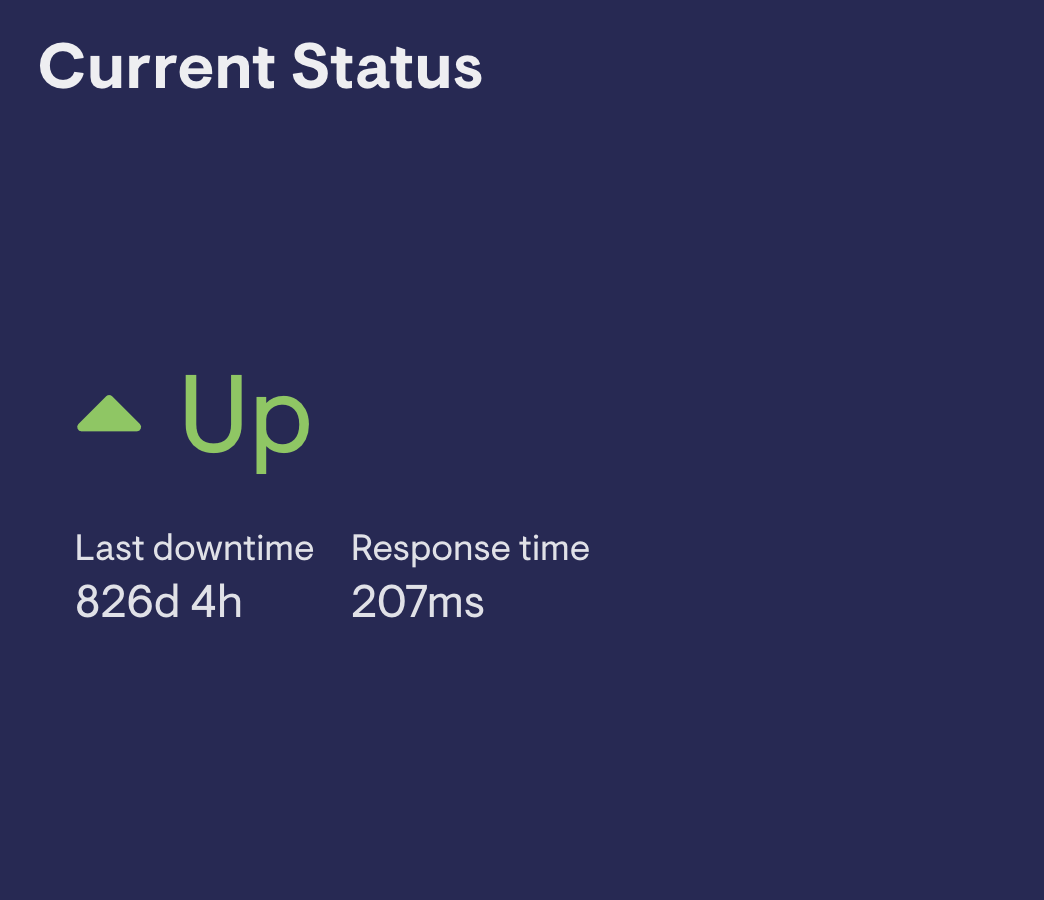 Current Status

Up

Last downtime
826d 4h

Response time
207ms